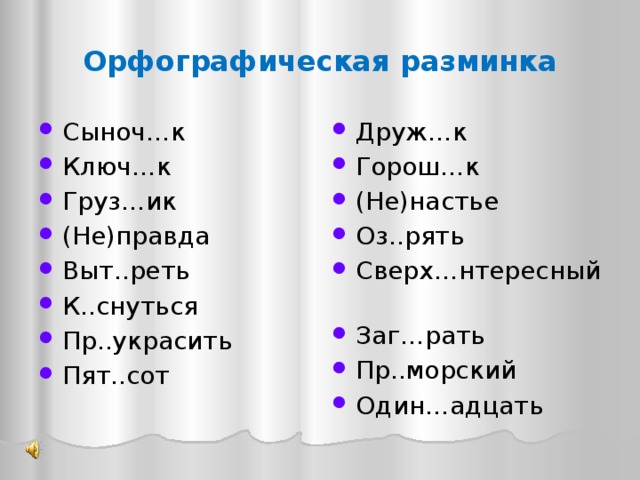 Орфографическая разминка

- Сыноч…к
- Ключ…к
- Груз…ик
- (Не)правда
- Выт..реть
- К..снуться
- Пр..украсить
- Пят..сот

- Друж…к
- Горош…к
- (Не)настье
- Оз..рять
- Сверх…нтересный

- Заг…рать
- Пр..морский
- Один…адцать